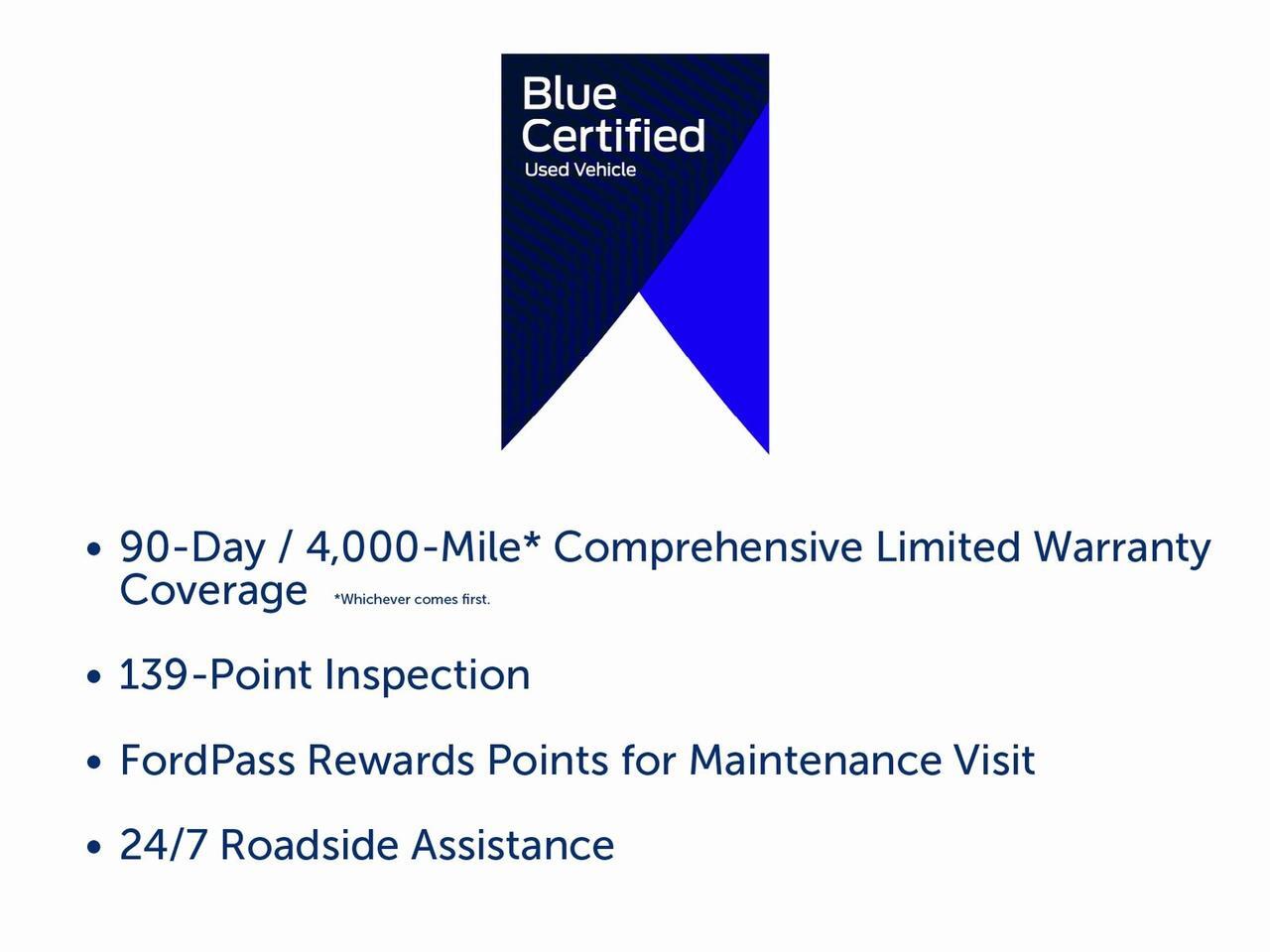 Blue Certified
Used Vehicle

• 90-Day / 4,000-Mile* Comprehensive Limited Warranty Coverage *Whichever comes first.

• 139-Point Inspection

• FordPass Rewards Points for Maintenance Visit

• 24/7 Roadside Assistance